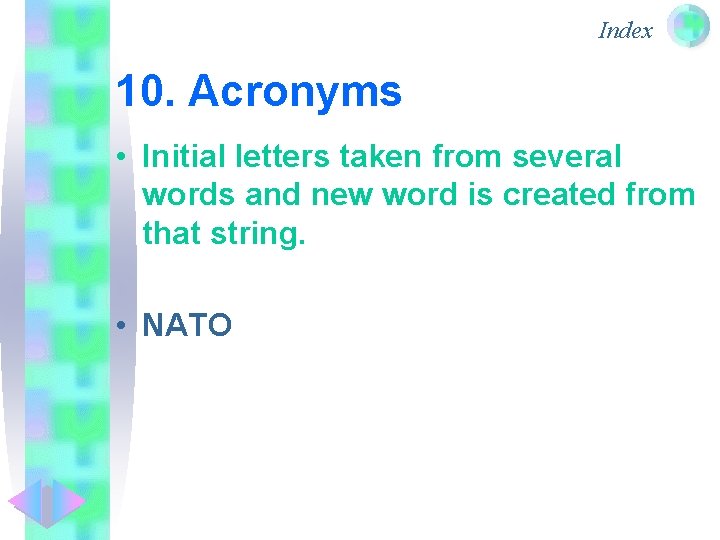 Index

10. Acronyms

• Initial letters taken from several words and new word is created from that string.

• NATO